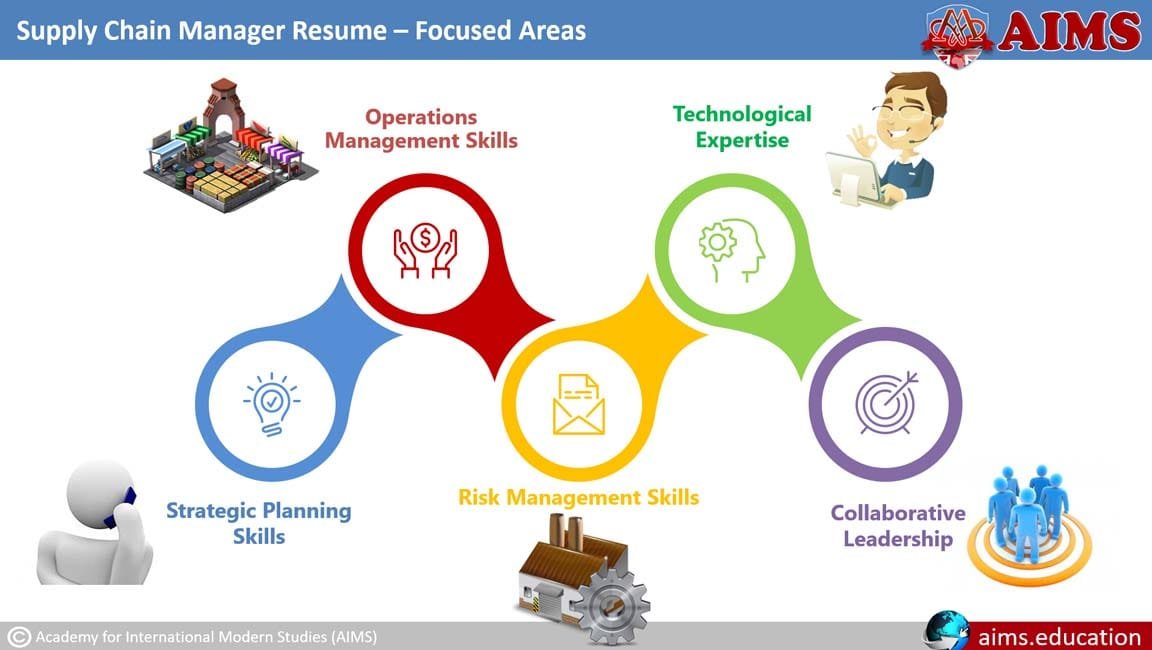 Supply Chain Manager Resume – Focused Areas

AIMS

Operations Management Skills

Technological Expertise

Strategic Planning Skills

Risk Management Skills

Collaborative Leadership

© Academy for International Modern Studies (AIMS)

aims.education